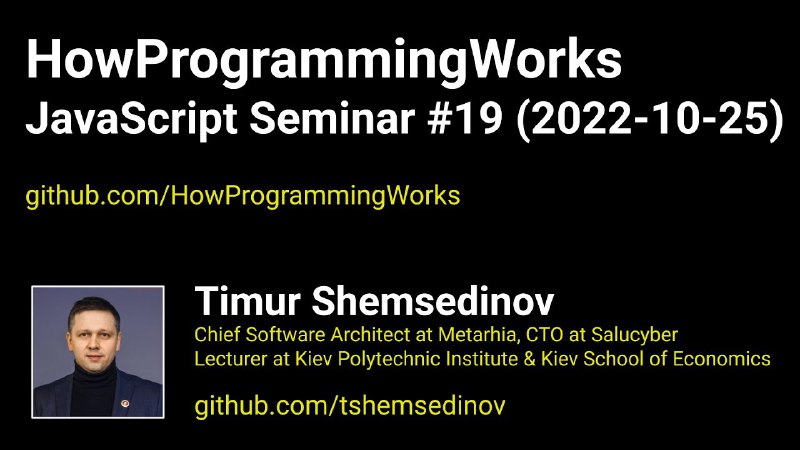 HowProgrammingWorks
JavaScript Seminar #19 (2022-10-25)

github.com/HowProgrammingWorks

Timur Shemsedinov
Chief Software Architect at Metarhia, CTO at Salucyber
Lecturer at Kiev Polytechnic Institute & Kiev School of Economics

github.com/tshemsedinov